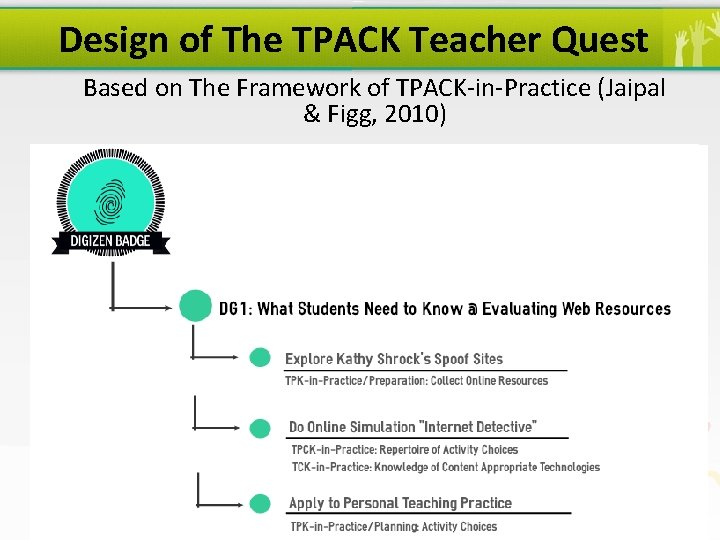 Design of The TPACK Teacher Quest

Based on The Framework of TPACK-in-Practice (Jaipal & Figg, 2010)

DIGIZEN BADGE

DG1: What Students Need to Know @ Evaluating Web Resources

Explore Kathy Shrock's Spoof Sites

TPK-in-Practice/Preparation: Collect Online Resources

Do Online Simulation "Internet Detective"

TPCK-in-Practice: Repertoire of Activity Choices

TCK-in-Practice: Knowledge of Content Appropriate Technologies

Apply to Personal Teaching Practice

TPK-in-Practice/Planning: Activity Choices